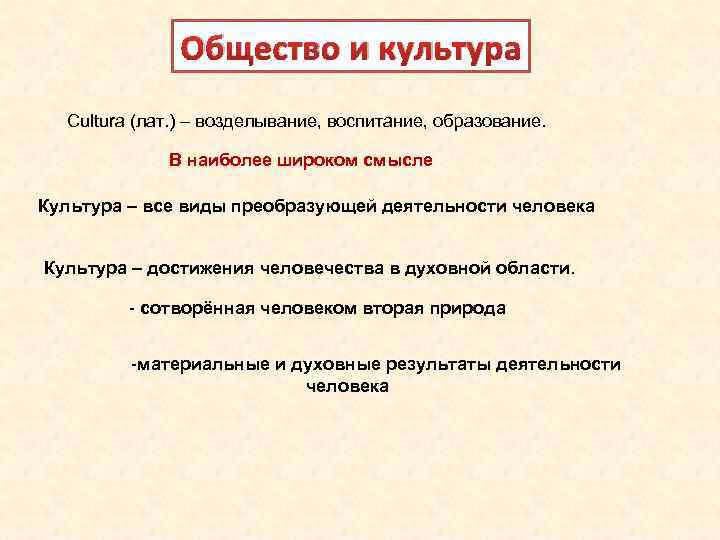 Общество и культура

Cultura (лат.) – возделывание, воспитание, образование.

В наиболее широком смысле

Культура – все виды преобразующей деятельности человека

Культура – достижения человечества в духовной области.

- сотворённая человеком вторая природа

-материальные и духовные результаты деятельности человека